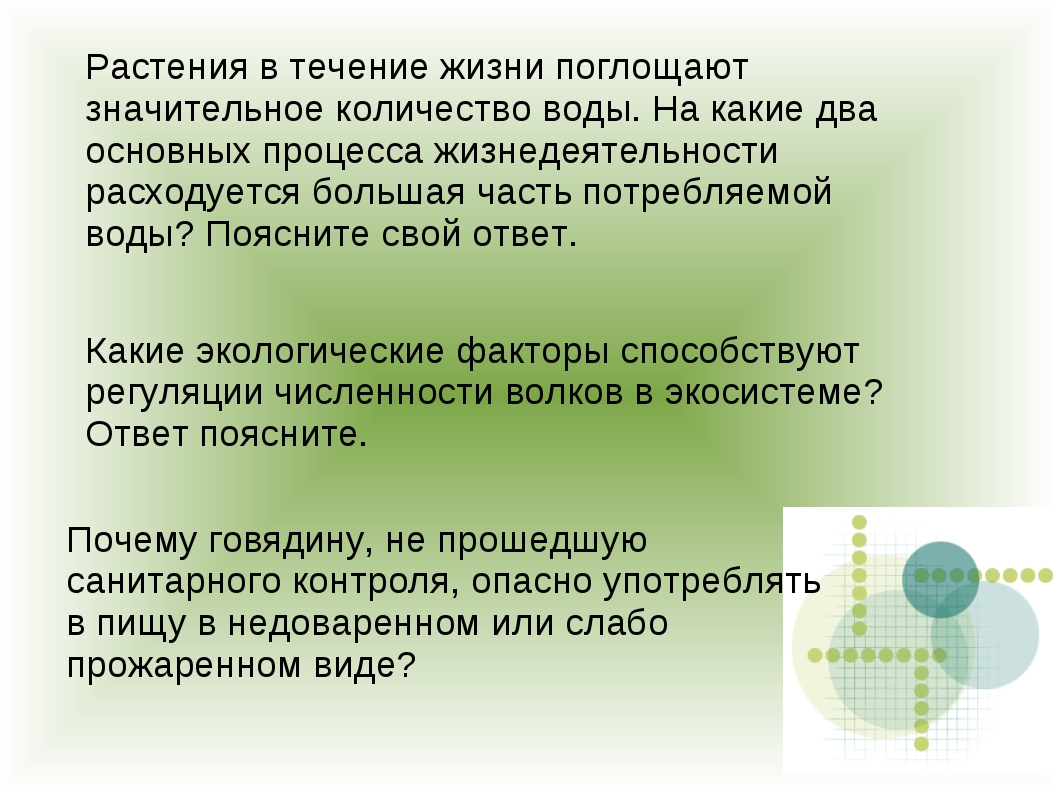 Растения в течение жизни поглощают значительное количество воды. На какие два основных процесса жизнедеятельности расходуется большая часть потребляемой воды? Поясните свой ответ.

Какие экологические факторы способствуют регуляции численности волков в экосистеме? Ответ поясните.

Почему говядину, не прошедшую санитарного контроля, опасно употреблять в пищу в недоваренном или слабо прожаренном виде?